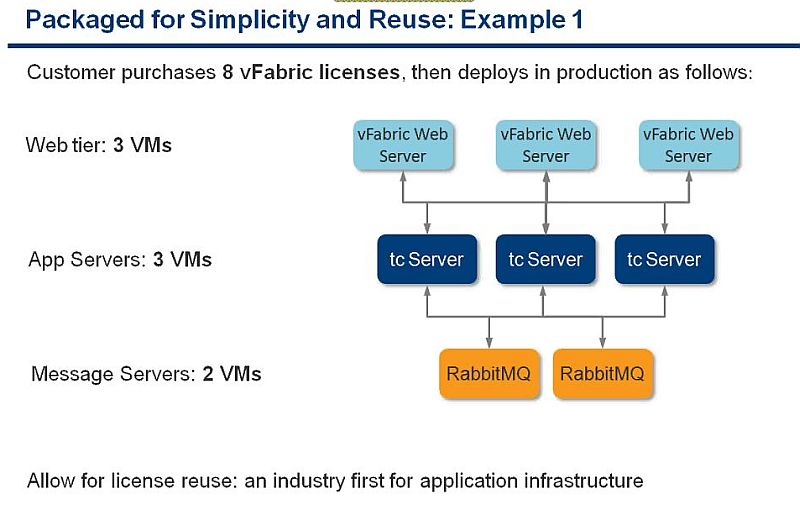 Packaged for Simplicity and Reuse: Example 1

Customer purchases 8 vFabric licenses, then deploys in production as follows:

Web tier: 3 VMs

vFabric Web Server

vFabric Web Server

vFabric Web Server

App Servers: 3 VMs

tc Server

tc Server

tc Server

Message Servers: 2 VMs

RabbitMQ

RabbitMQ

Allow for license reuse: an industry first for application infrastructure